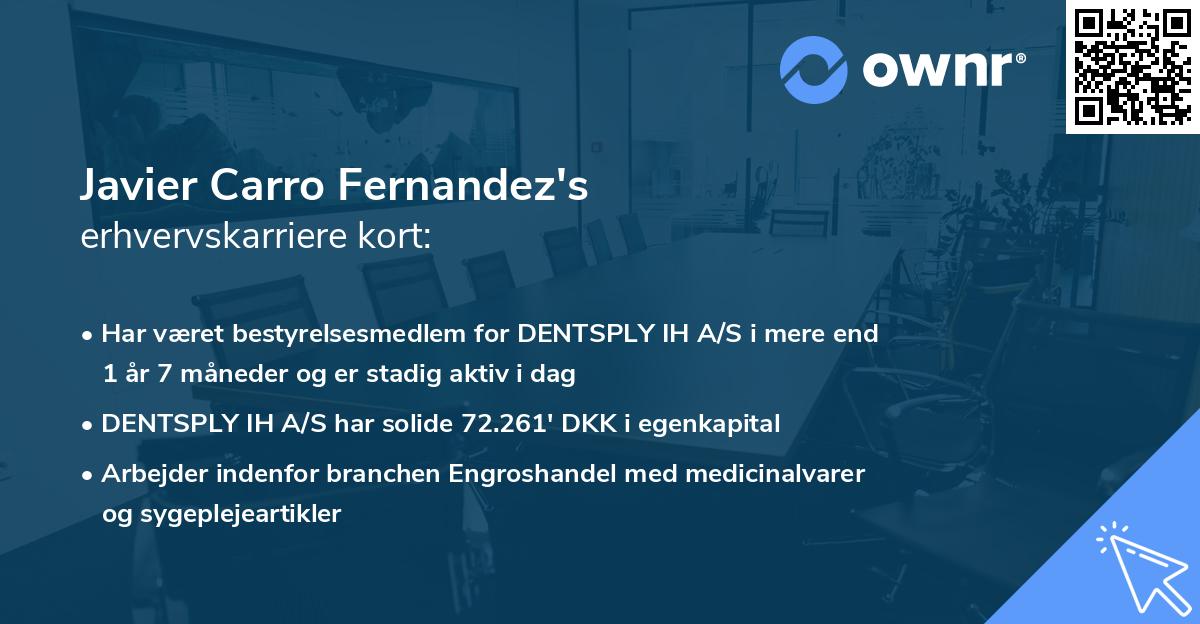 ownr®

Javier Carro Fernandez's
erhvervskarriere kort:

• Har været bestyrelsesmedlem for DENTSPLY IH A/S i mere end 1 år 7 måneder og er stadig aktiv i dag

• DENTSPLY IH A/S har solide 72.261' DKK i egenkapital

• Arbejder indenfor branchen Engroshandel med medicinalvarer og sygeplejeartikler